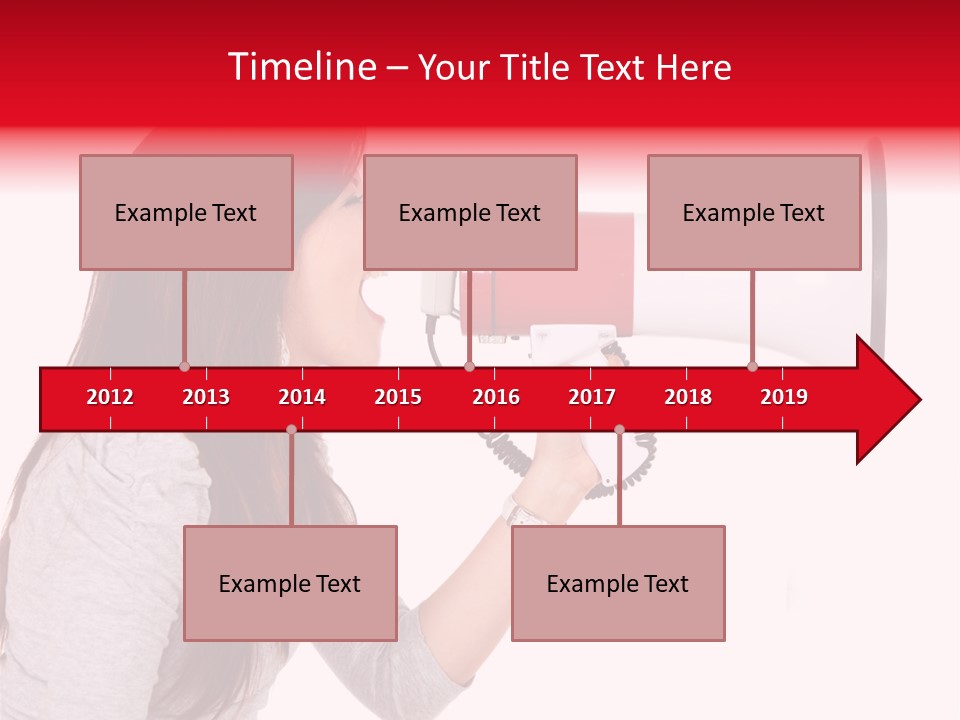 Timeline – Your Title Text Here

Example Text

Example Text

Example Text

2012 2013 2014 2015 2016 2017 2018 2019

Example Text

Example Text